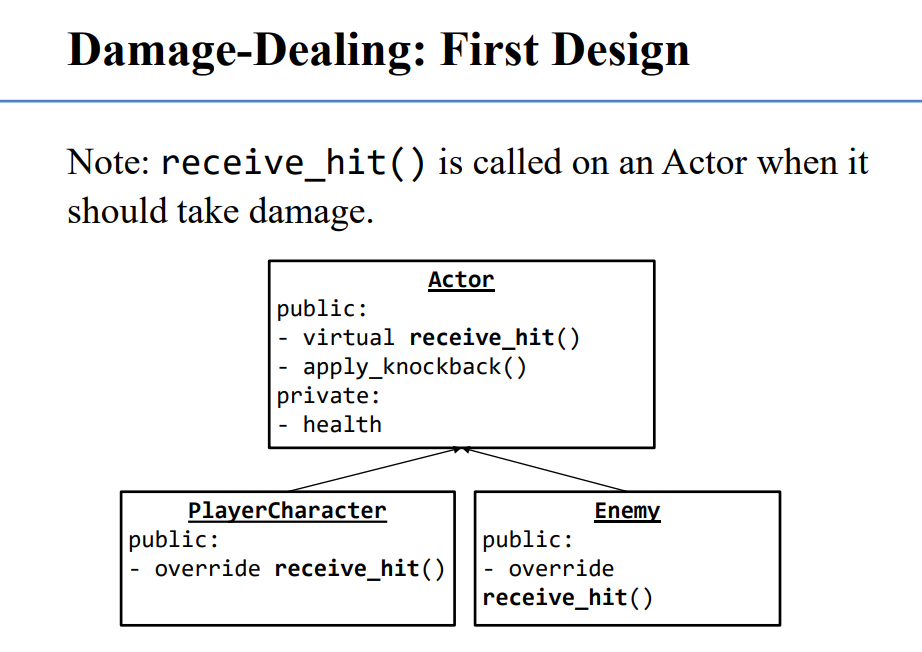 Damage-Dealing: First Design

Note: receive_hit() is called on an Actor when it should take damage.

Actor
public:
- virtual receive_hit()
- apply_knockback()
private:
- health

PlayerCharacter
public:
- override receive_hit()

Enemy
public:
- override receive_hit()